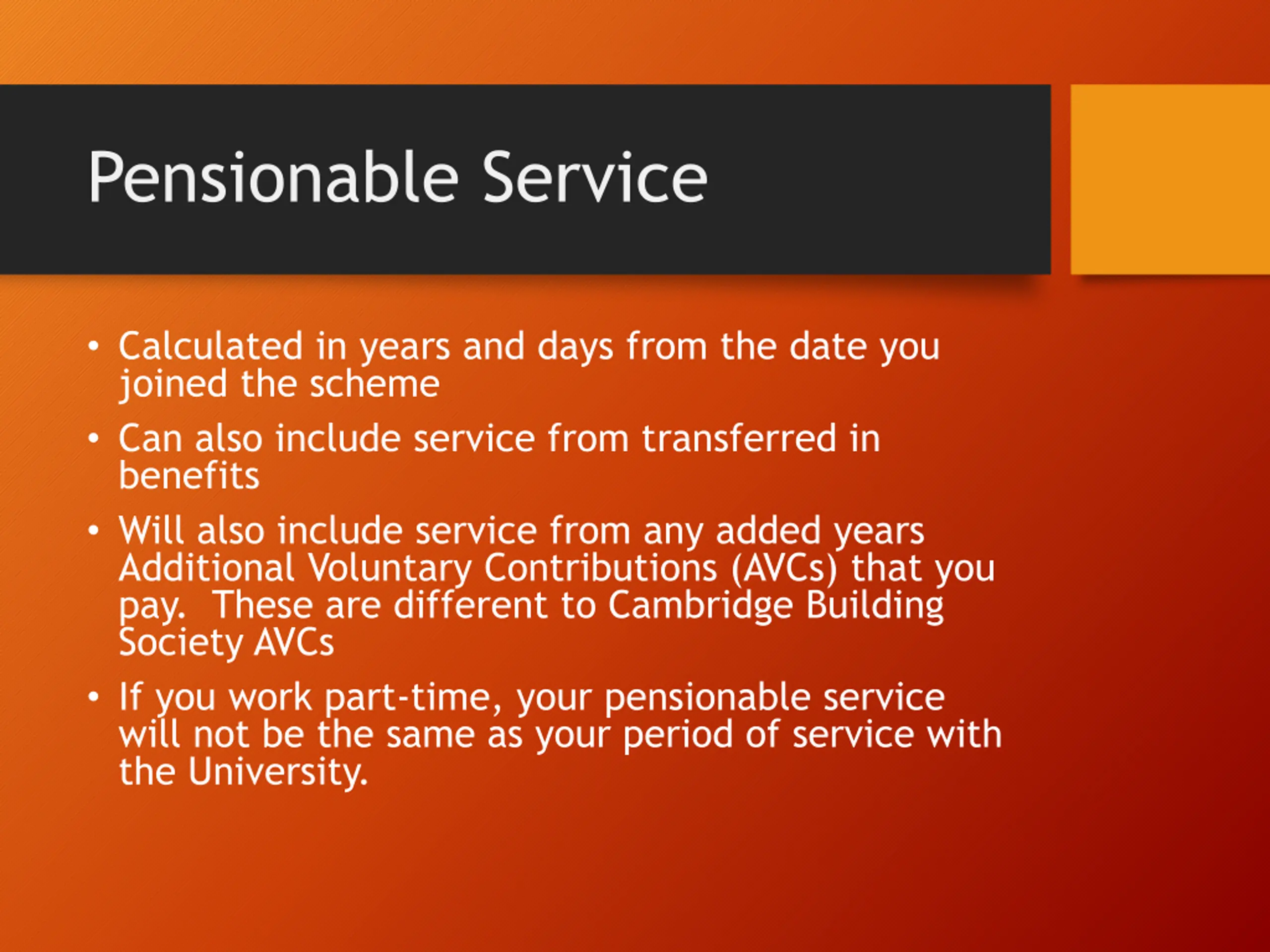 Pensionable Service

• Calculated in years and days from the date you joined the scheme

• Can also include service from transferred in benefits

• Will also include service from any added years Additional Voluntary Contributions (AVCs) that you pay.  These are different to Cambridge Building Society AVCs

• If you work part-time, your pensionable service will not be the same as your period of service with the University.